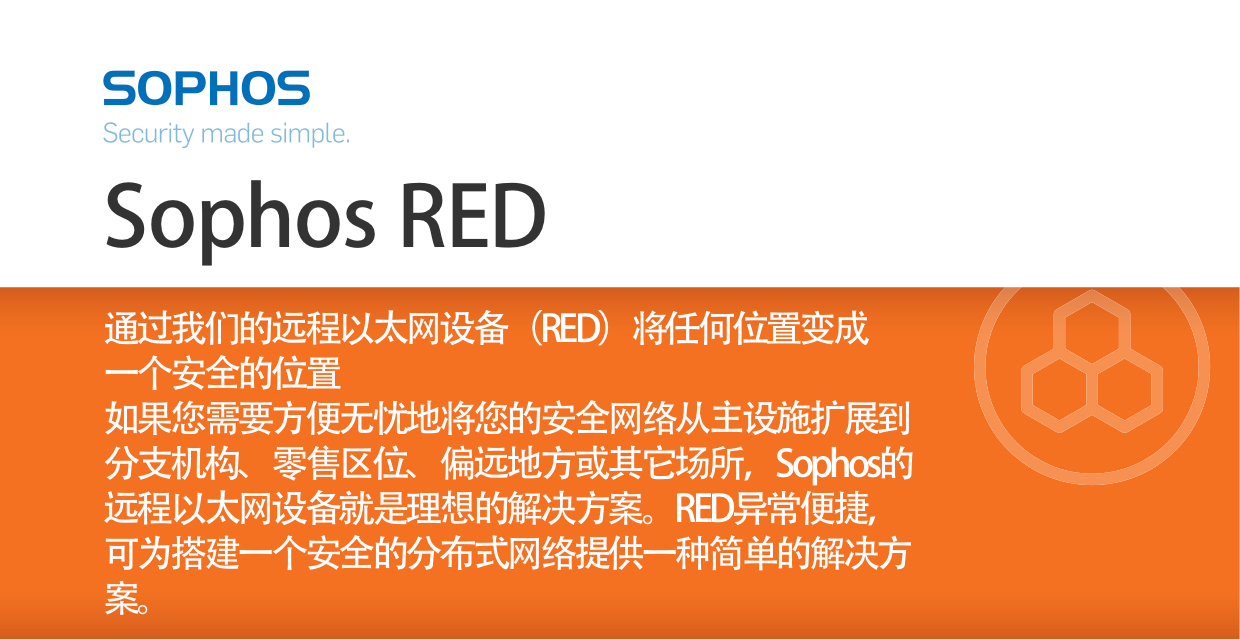 SOPHOS
Security made simple.

Sophos RED

通过我们的远程以太网设备（RED）将任何位置变成一个安全的位置

如果您需要方便无忧地将您的安全网络从主设施扩展到分支机构、零售区位、偏远地方或其它场所，Sophos的远程以太网设备就是理想的解决方案。RED异常便捷，可为搭建一个安全的分布式网络提供一种简单的解决方案。